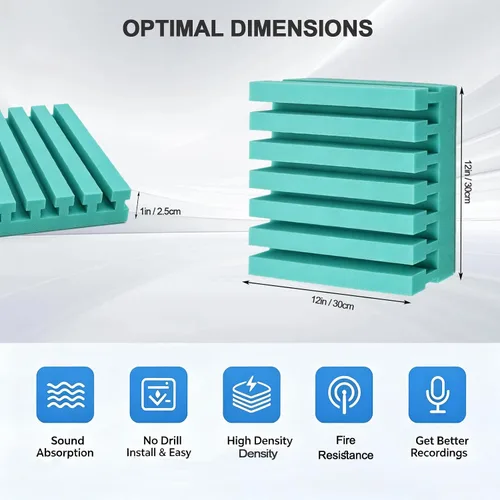 OPTIMAL DIMENSIONS

1in / 2.5cm

12in / 30cm

12in / 30cm

Sound
Absorption

No Drill
Install & Easy

High Density
Density

Fire
Resistance

Get Better
Recordings